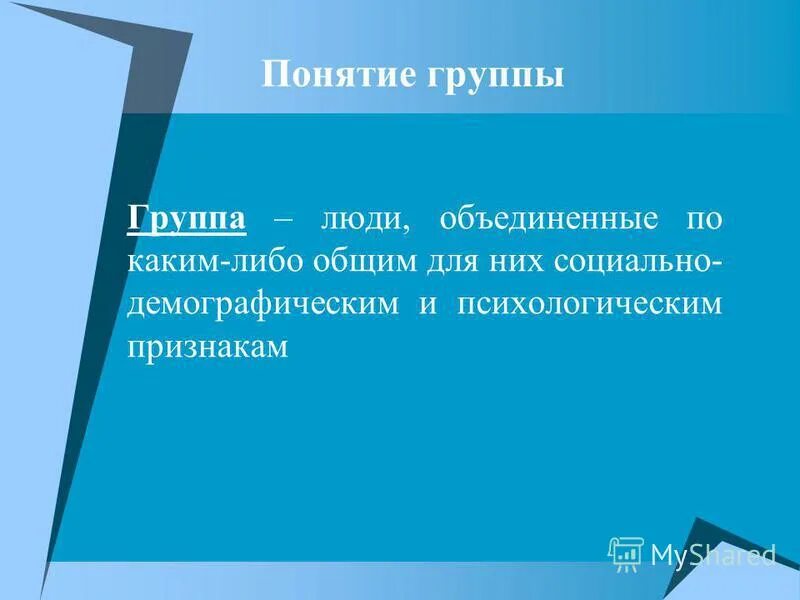 Понятие группы

Группа – люди, объединенные по каким-либо общим для них социально-демографическим и психологическим признакам

MyShared